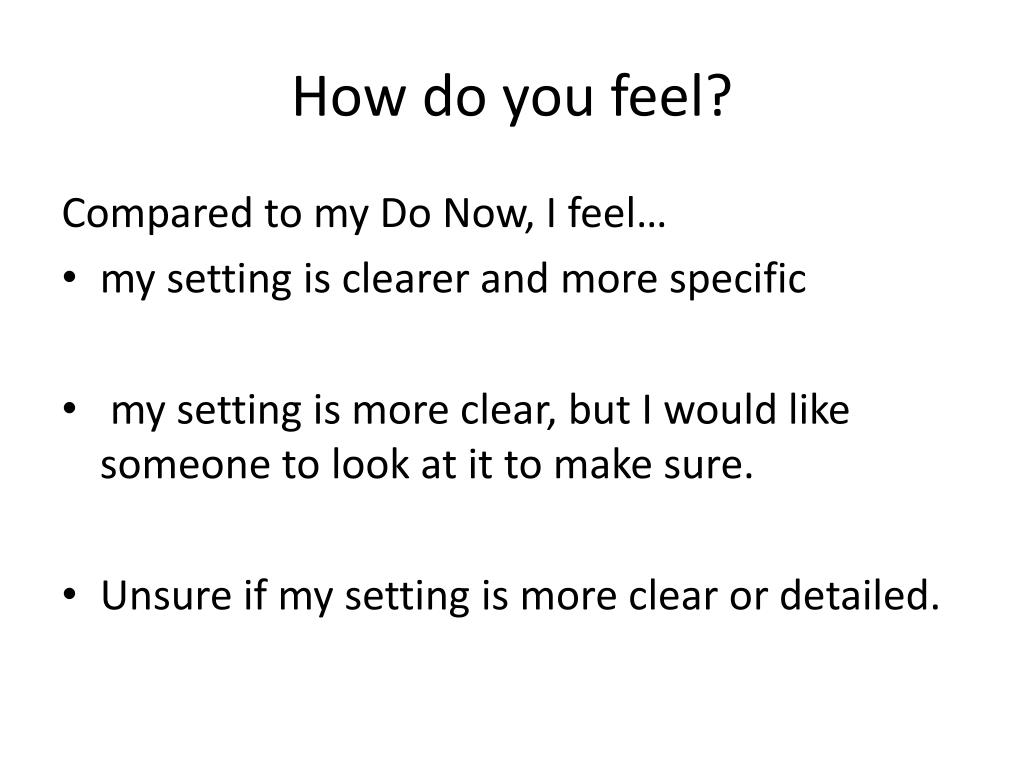 How do you feel?

Compared to my Do Now, I feel…

• my setting is clearer and more specific

• my setting is more clear, but I would like someone to look at it to make sure.

• Unsure if my setting is more clear or detailed.